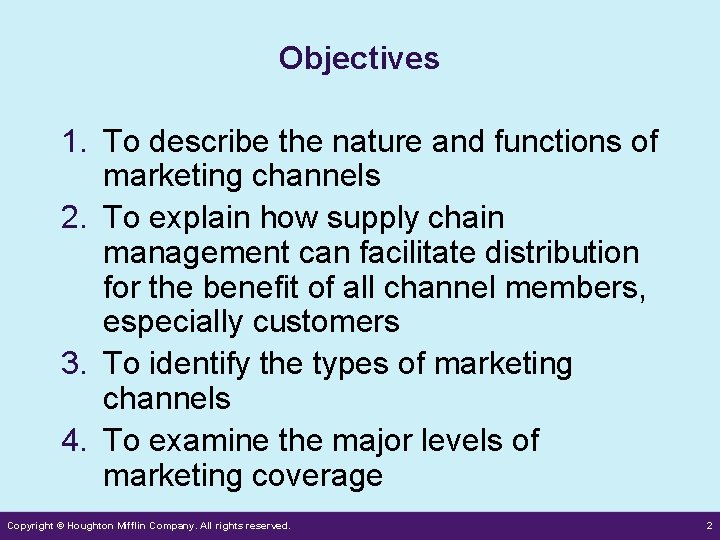 Objectives

1. To describe the nature and functions of marketing channels
2. To explain how supply chain management can facilitate distribution for the benefit of all channel members, especially customers
3. To identify the types of marketing channels
4. To examine the major levels of marketing coverage

Copyright © Houghton Mifflin Company. All rights reserved.

2